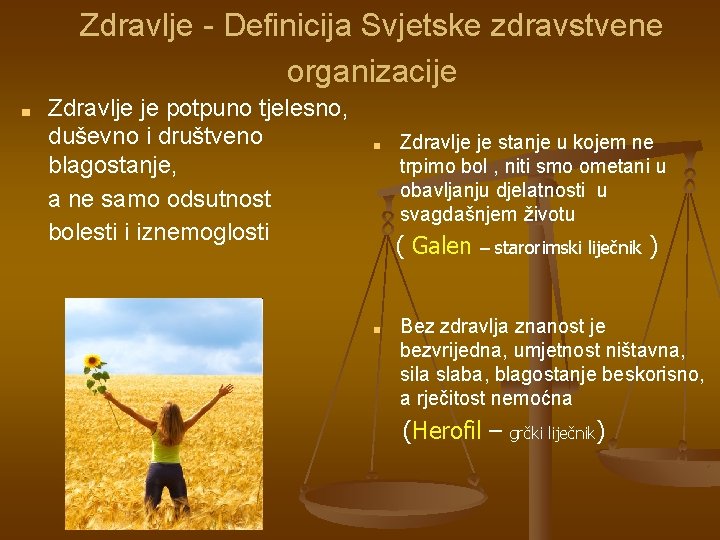 Zdravlje - Definicija Svjetske zdravstvene organizacije

Zdravlje je potpuno tjelesno, duševno i društveno blagostanje,

a ne samo odsutnost bolesti i iznemoglosti

Zdravlje je stanje u kojem ne trpimo bol , niti smo ometani u obavljanju djelatnosti u svagdašnjem životu

( Galen – starorimski liječnik )

Bez zdravlja znanost je bezvrijedna, umjetnost ništavna, sila slaba, blagostanje beskorisno, a rječitost nemoćna

(Herofil – grčki liječnik)